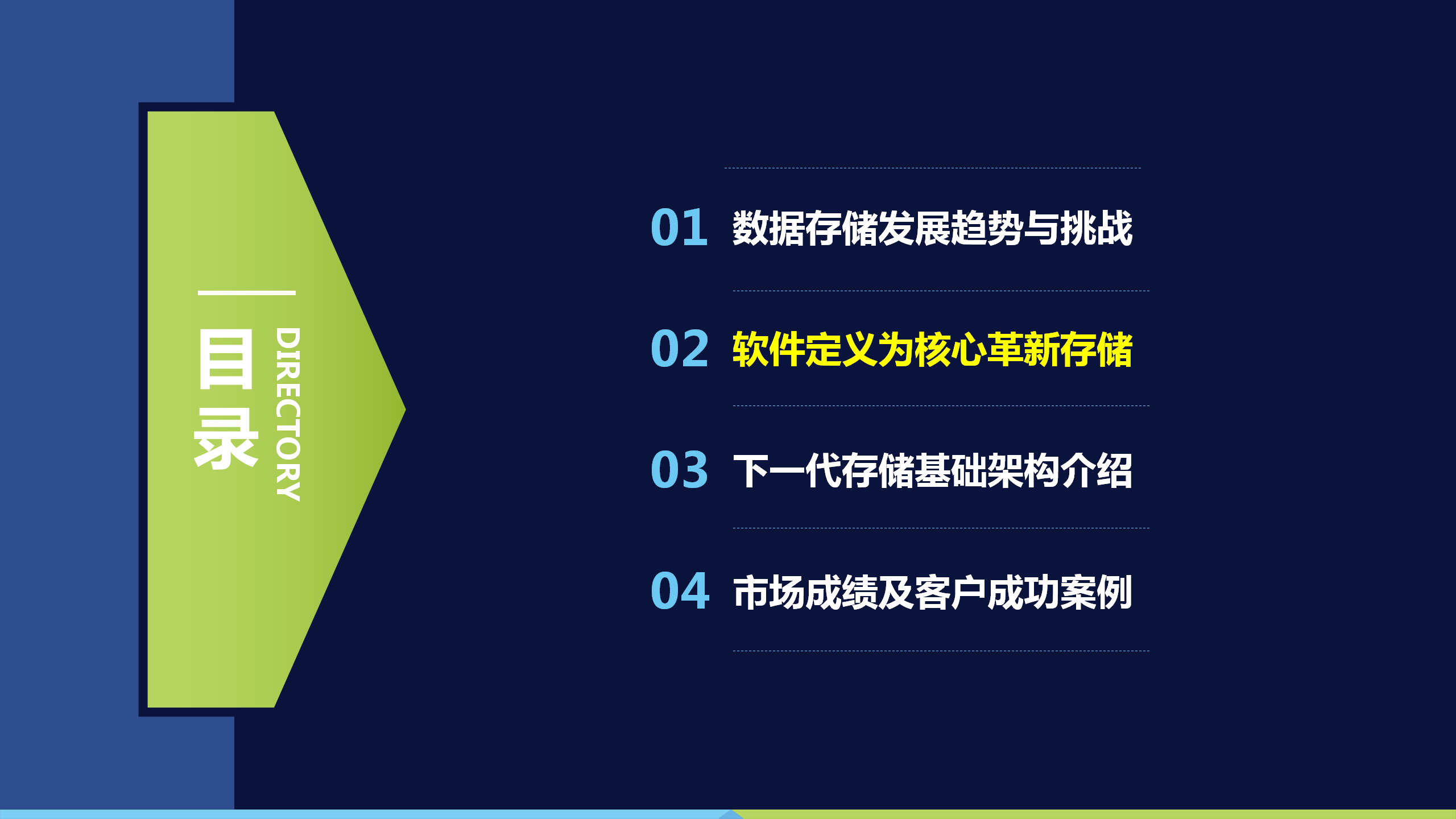 目录

DIRECTORY

01 数据存储发展趋势与挑战

02 软件定义为核心革新存储

03 下一代存储基础架构介绍

04 市场成绩及客户成功案例